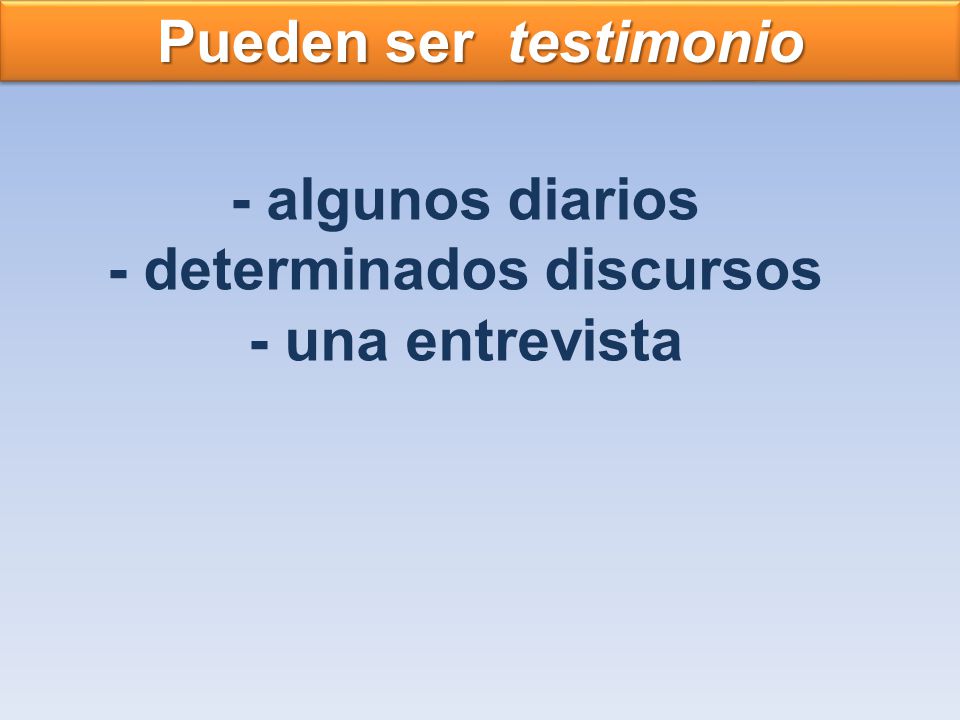 Pueden ser testimonio

- algunos diarios
- determinados discursos
- una entrevista